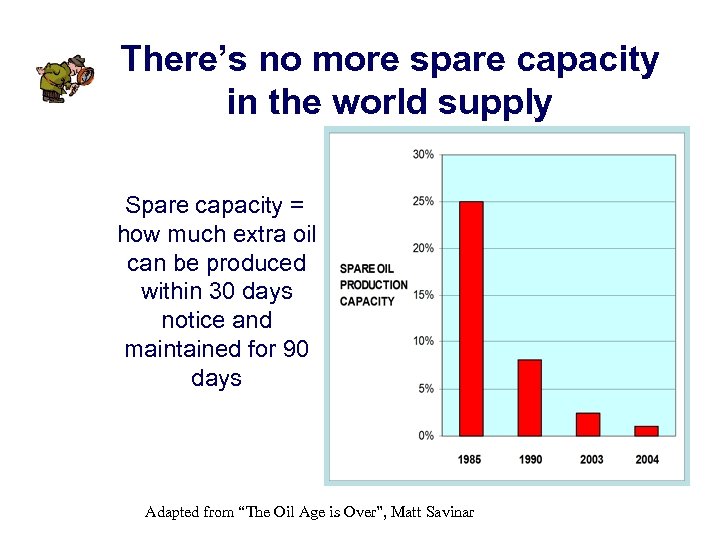 There's no more spare capacity in the world supply

Spare capacity = how much extra oil can be produced within 30 days notice and maintained for 90 days

SPARE OIL PRODUCTION CAPACITY

30%
25%
20%
15%
10%
5%
0%

1985
1990
2003
2004

Adapted from "The Oil Age is Over", Matt Savinar